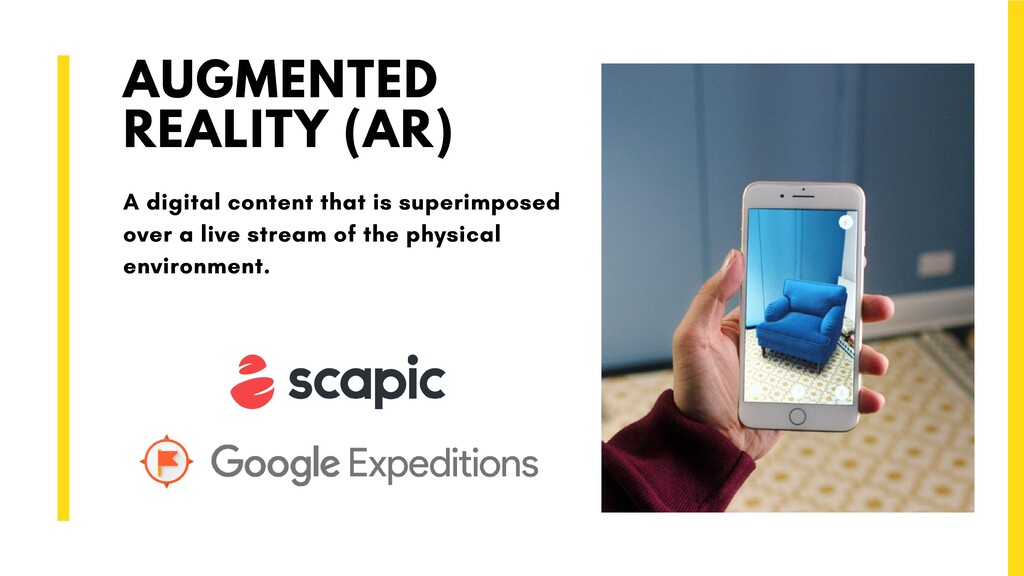 AUGMENTED REALITY (AR)

A digital content that is superimposed over a live stream of the physical environment.

scapic

Google Expeditions